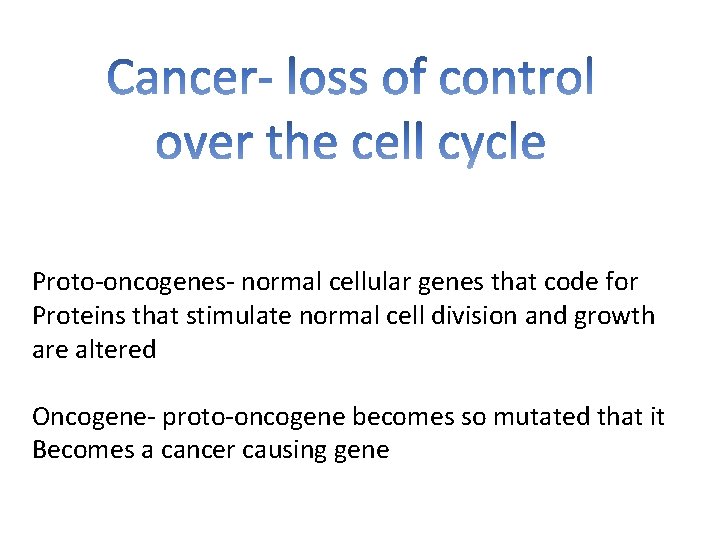 Cancer- loss of control over the cell cycle

Proto-oncogenes- normal cellular genes that code for Proteins that stimulate normal cell division and growth are altered

Oncogene- proto-oncogene becomes so mutated that it Becomes a cancer causing gene